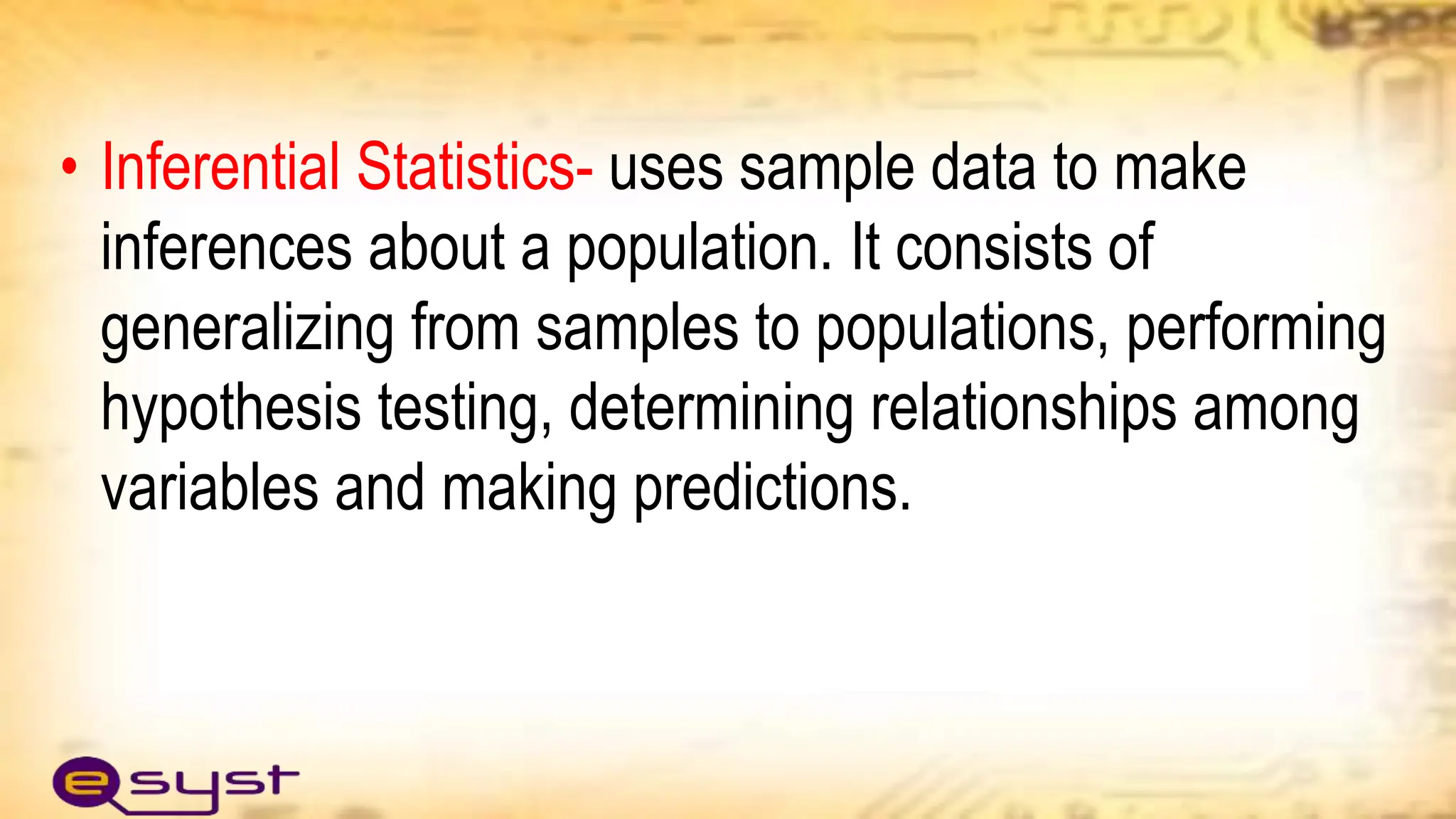 • Inferential Statistics- uses sample data to make inferences about a population. It consists of generalizing from samples to populations, performing hypothesis testing, determining relationships among variables and making predictions.

esyst